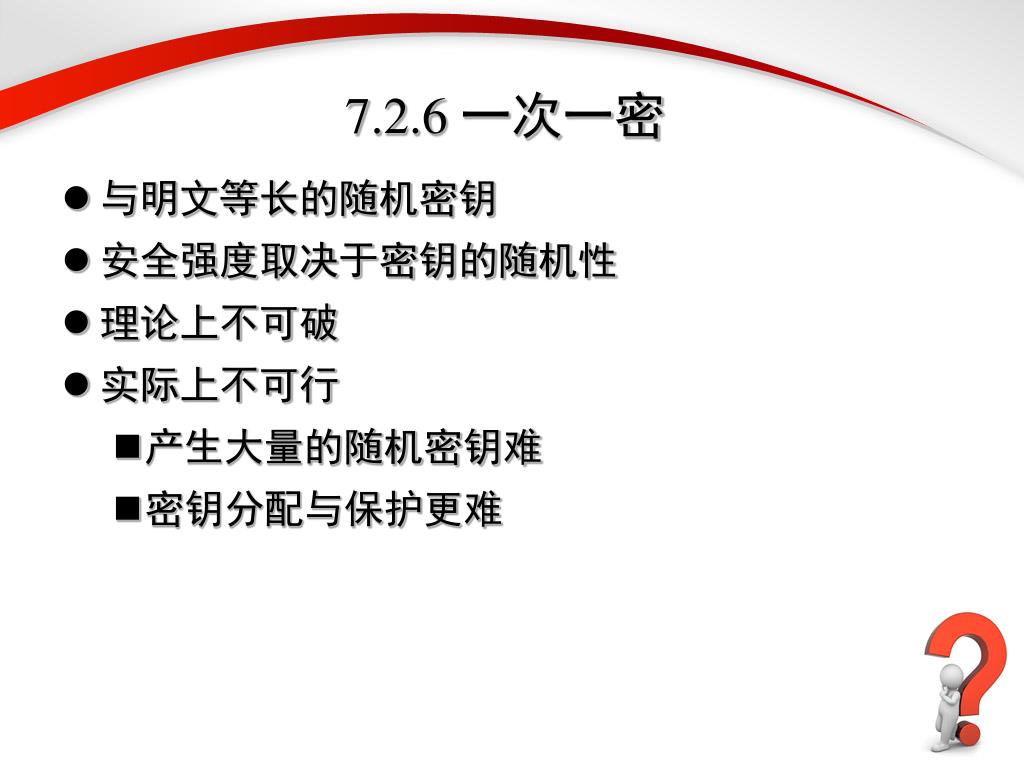 7.2.6 一次一密

● 与明文等长的随机密钥
● 安全强度取决于密钥的随机性
● 理论上不可破
● 实际上不可行
■ 产生大量的随机密钥难
■ 密钥分配与保护更难